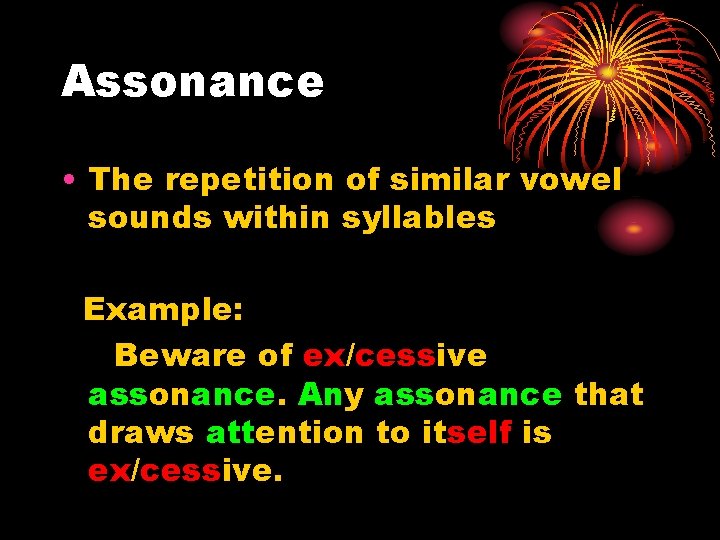 Assonance

• The repetition of similar vowel sounds within syllables

Example:

Beware of ex/cessive assonance. Any assonance that draws attention to itself is ex/cessive.